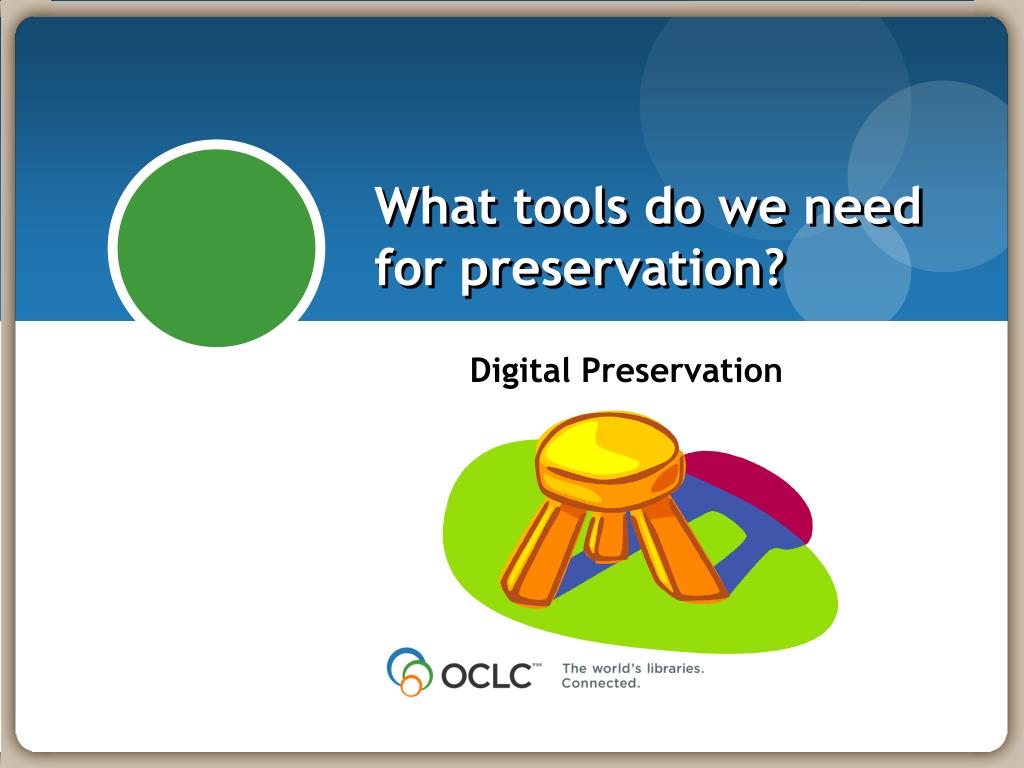 What tools do we need for preservation?

Digital Preservation

OCLC™ The world's libraries. Connected.